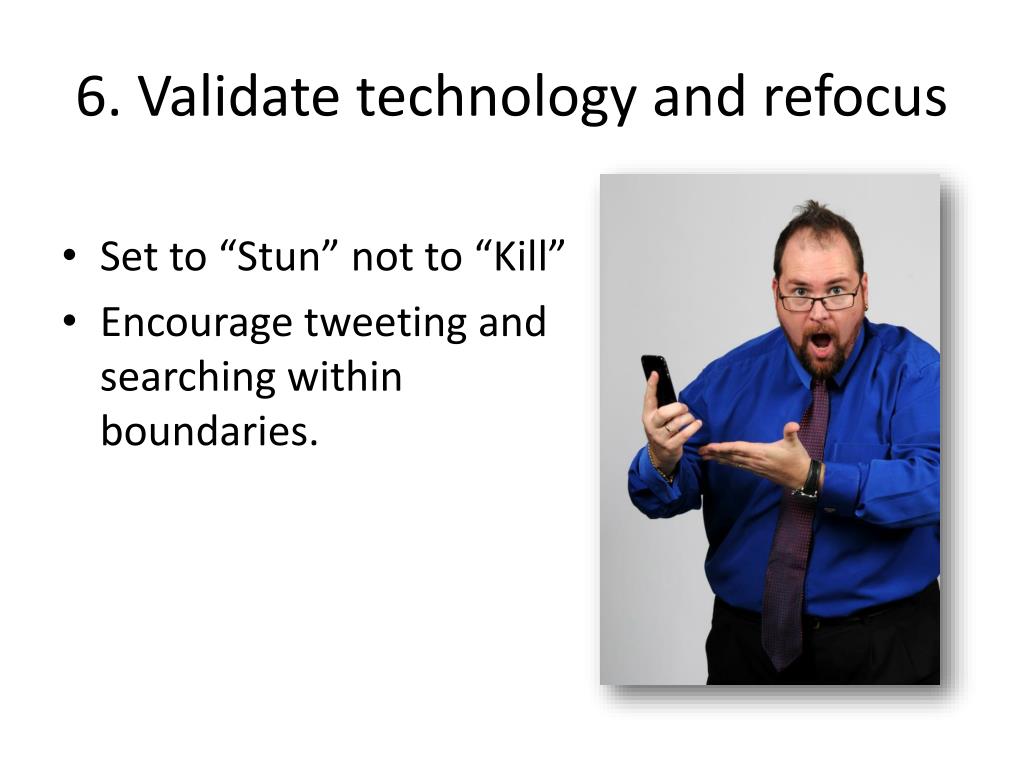 6. Validate technology and refocus

• Set to “Stun” not to “Kill”
• Encourage tweeting and searching within boundaries.